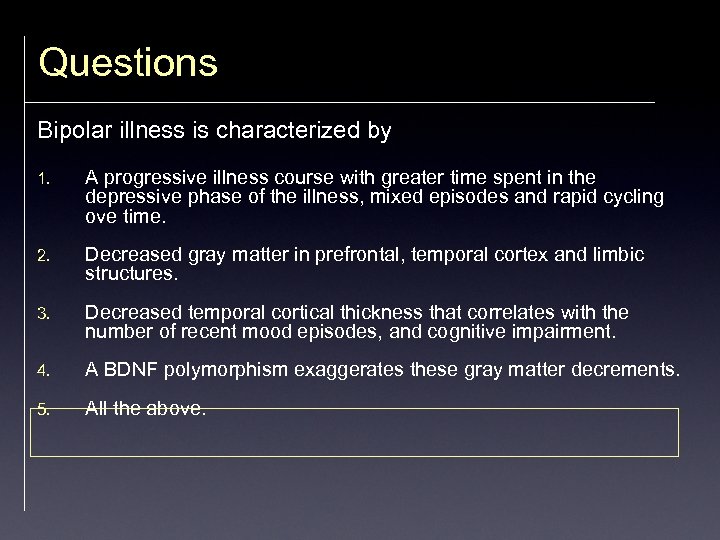 Questions

Bipolar illness is characterized by

1. A progressive illness course with greater time spent in the depressive phase of the illness, mixed episodes and rapid cycling ove time.

2. Decreased gray matter in prefrontal, temporal cortex and limbic structures.

3. Decreased temporal cortical thickness that correlates with the number of recent mood episodes, and cognitive impairment.

4. A BDNF polymorphism exaggerates these gray matter decrements.

5. All the above.